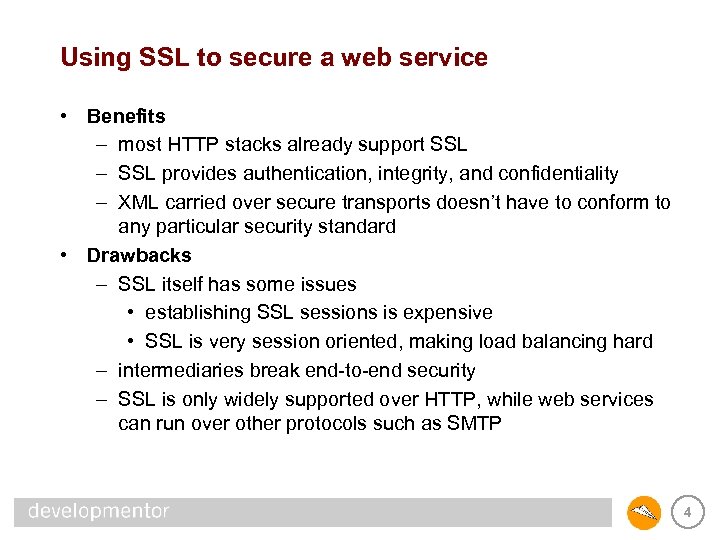 Using SSL to secure a web service

• Benefits
– most HTTP stacks already support SSL
– SSL provides authentication, integrity, and confidentiality
– XML carried over secure transports doesn't have to conform to any particular security standard
• Drawbacks
– SSL itself has some issues
• establishing SSL sessions is expensive
• SSL is very session oriented, making load balancing hard
– intermediaries break end-to-end security
– SSL is only widely supported over HTTP, while web services can run over other protocols such as SMTP

developmentor

4